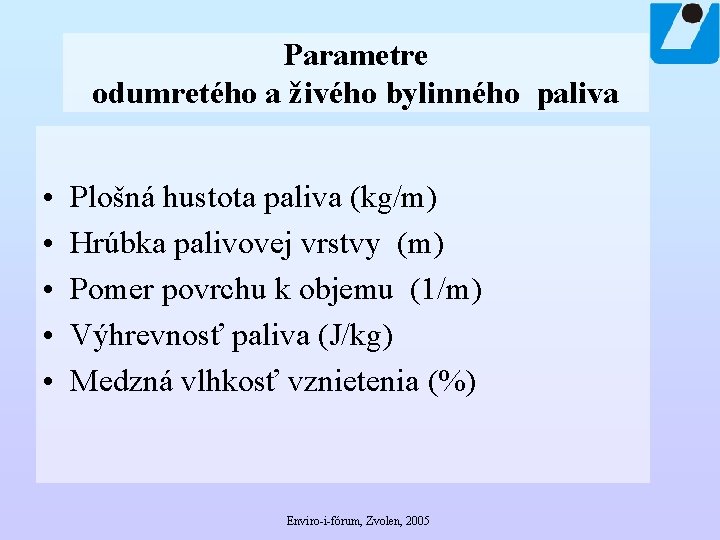 Parametre
odumretého a živého bylinného paliva

• Plošná hustota paliva (kg/m)
• Hrúbka palivovej vrstvy (m)
• Pomer povrchu k objemu (1/m)
• Výhrevnosť paliva (J/kg)
• Medzná vlhkosť vznietenia (%)

Enviro-i-fórum, Zvolen, 2005